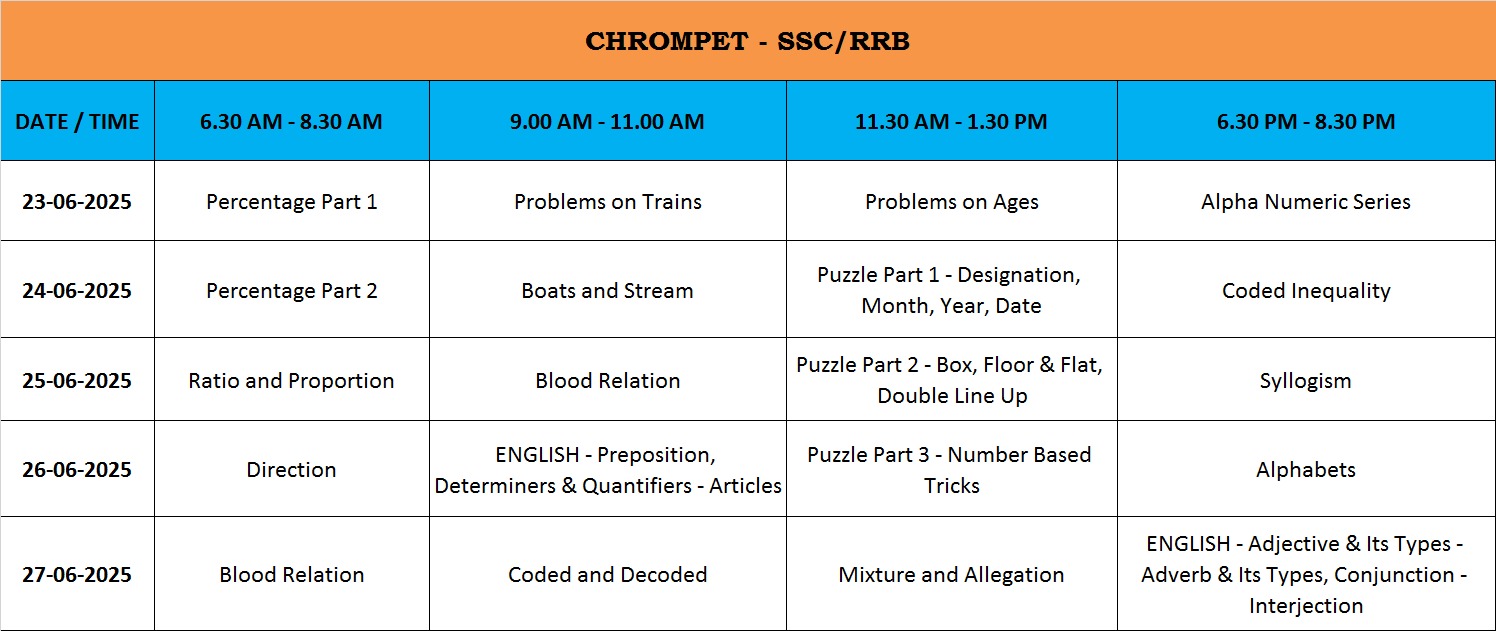 CHROMPET - SSC/RRB

| DATE / TIME | 6.30 AM - 8.30 AM | 9.00 AM - 11.00 AM | 11.30 AM - 1.30 PM | 6.30 PM - 8.30 PM |
|---|---|---|---|---|
| 23-06-2025 | Percentage Part 1 | Problems on Trains | Problems on Ages | Alpha Numeric Series |
| 24-06-2025 | Percentage Part 2 | Boats and Stream | Puzzle Part 1 - Designation, Month, Year, Date | Coded Inequality |
| 25-06-2025 | Ratio and Proportion | Blood Relation | Puzzle Part 2 - Box, Floor & Flat, Double Line Up | Syllogism |
| 26-06-2025 | Direction | ENGLISH - Preposition, Determiners & Quantifiers - Articles | Puzzle Part 3 - Number Based Tricks | Alphabets |
| 27-06-2025 | Blood Relation | Coded and Decoded | Mixture and Allegation | ENGLISH - Adjective & Its Types - Adverb & Its Types, Conjunction - Interjection |